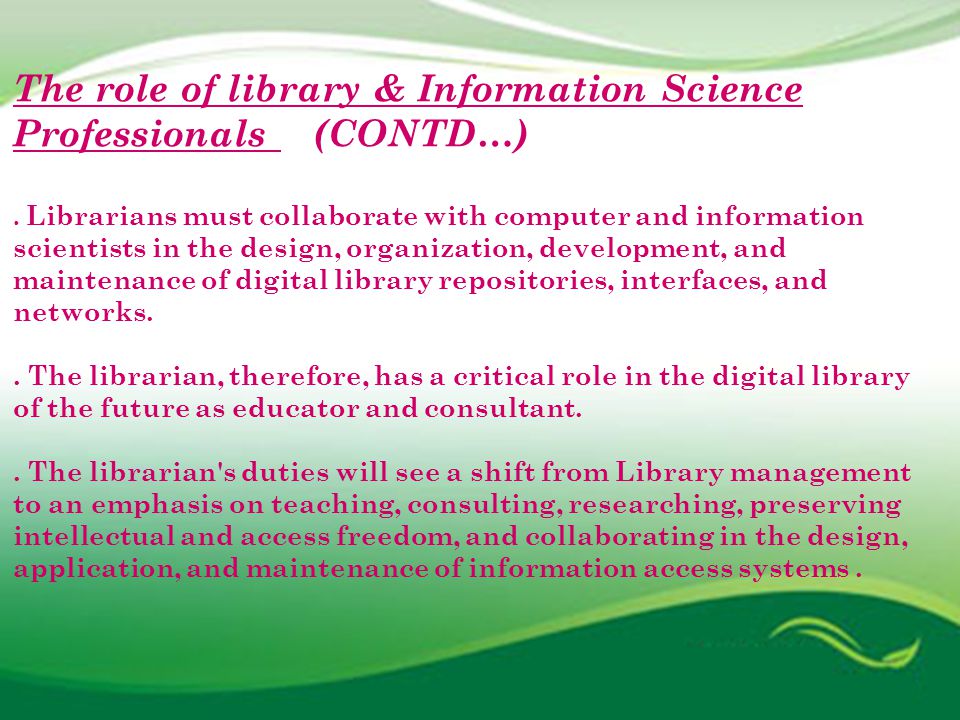 The role of library & Information Science Professionals (CONTD…)

. Librarians must collaborate with computer and information scientists in the design, organization, development, and maintenance of digital library repositories, interfaces, and networks.

. The librarian, therefore, has a critical role in the digital library of the future as educator and consultant.

. The librarian's duties will see a shift from Library management to an emphasis on teaching, consulting, researching, preserving intellectual and access freedom, and collaborating in the design, application, and maintenance of information access systems .